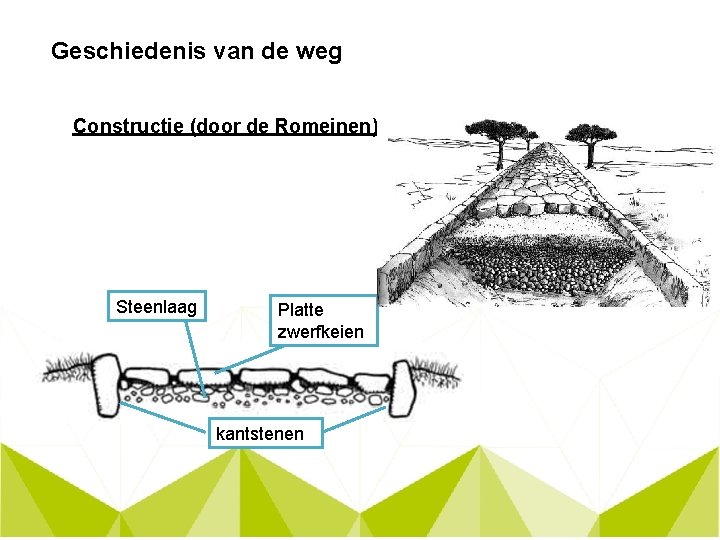 Geschiedenis van de weg

Constructie (door de Romeinen)

Steenlaag

Platte zwerfkeien

kantstenen